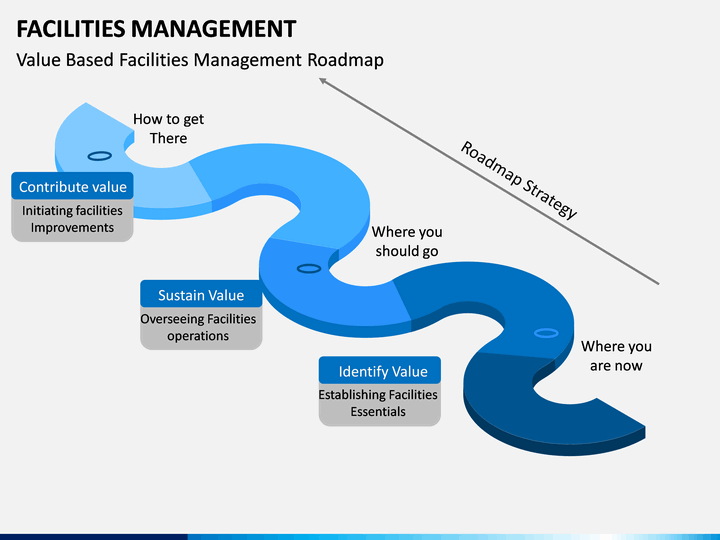 FACILITIES MANAGEMENT

Value Based Facilities Management Roadmap

How to get There

Roadmap Strategy

Contribute value

Initiating facilities Improvements

Where you should go

Sustain Value

Overseeing Facilities operations

Where you are now

Identify Value

Establishing Facilities Essentials